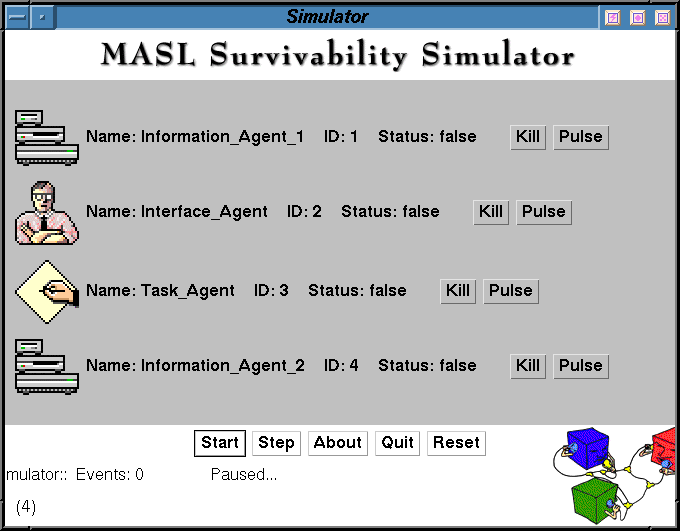 Simulator

MASL Survivability Simulator

Name: Information_Agent_1 ID: 1 Status: false Kill Pulse

Name: Interface_Agent ID: 2 Status: false Kill Pulse

Name: Task_Agent ID: 3 Status: false Kill Pulse

Name: Information_Agent_2 ID: 4 Status: false Kill Pulse

Start Step About Quit Reset

mulator:: Events: 0 Paused...

(4)